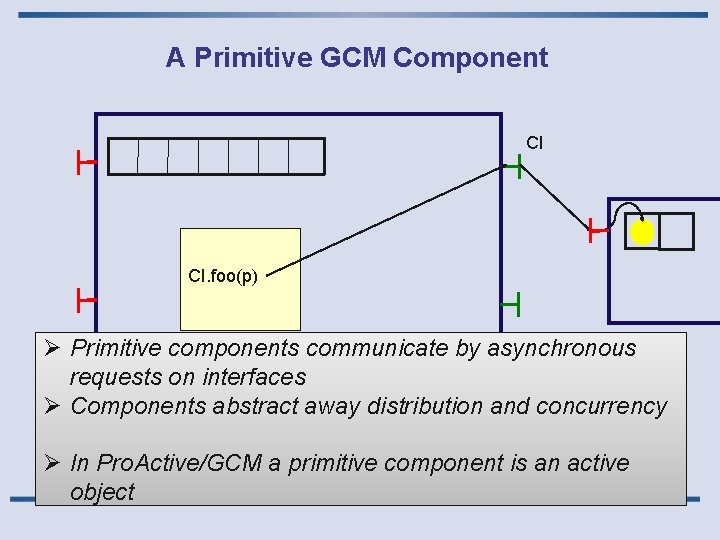 A Primitive GCM Component

CI

CI.foo(p)

➢ Primitive components communicate by asynchronous requests on interfaces
➢ Components abstract away distribution and concurrency

➢ In ProActive/GCM a primitive component is an active object